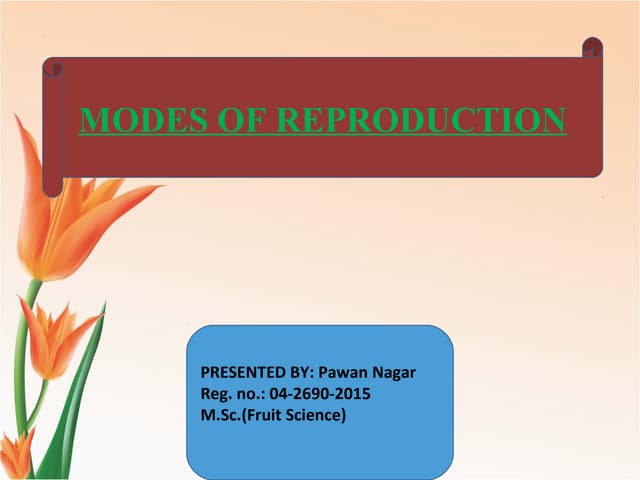 MODES OF REPRODUCTION

PRESENTED BY: Pawan Nagar
Reg. no.: 04-2690-2015
M.Sc.(Fruit Science)